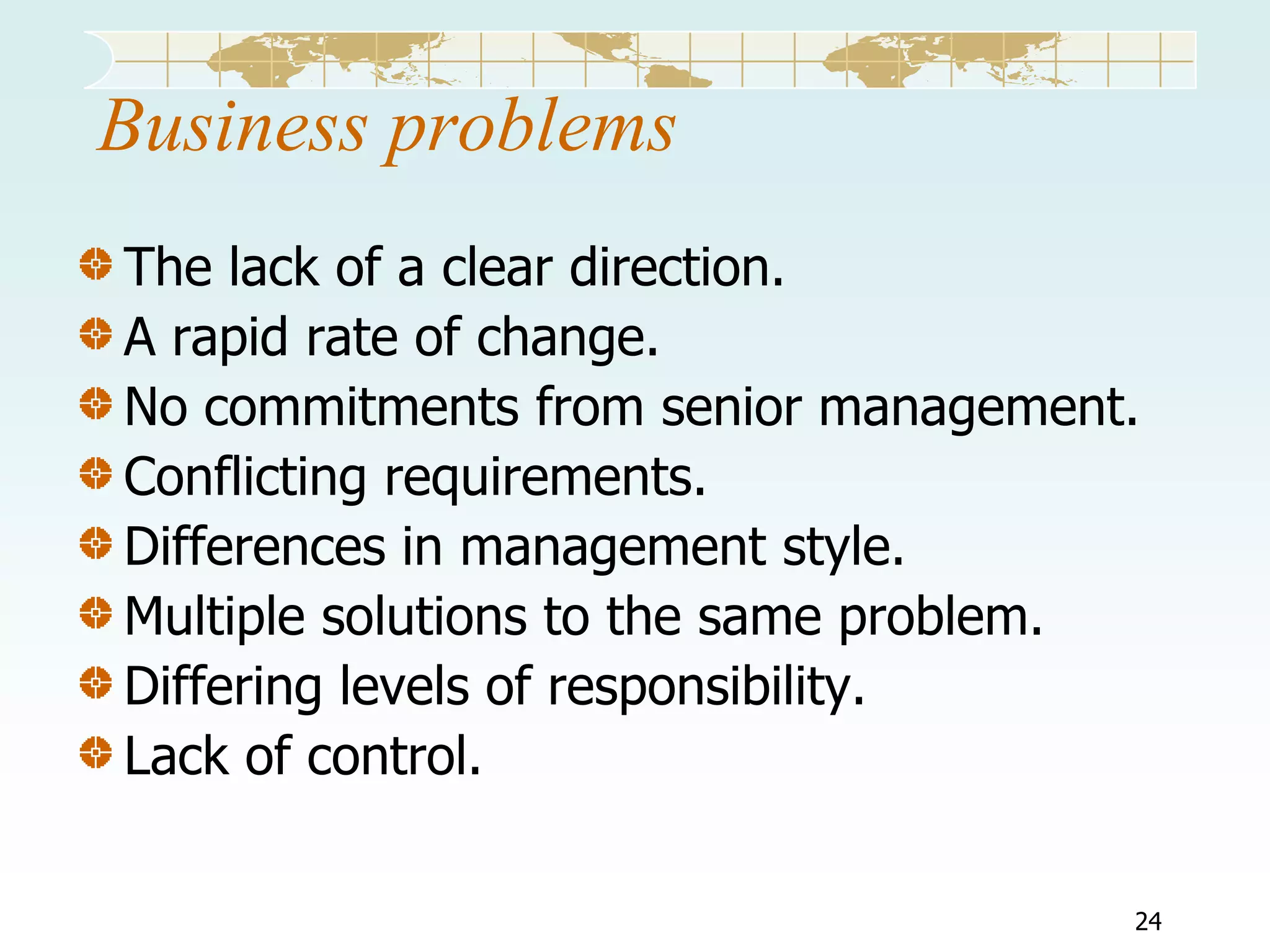 Business problems

The lack of a clear direction.
A rapid rate of change.
No commitments from senior management.
Conflicting requirements.
Differences in management style.
Multiple solutions to the same problem.
Differing levels of responsibility.
Lack of control.

24